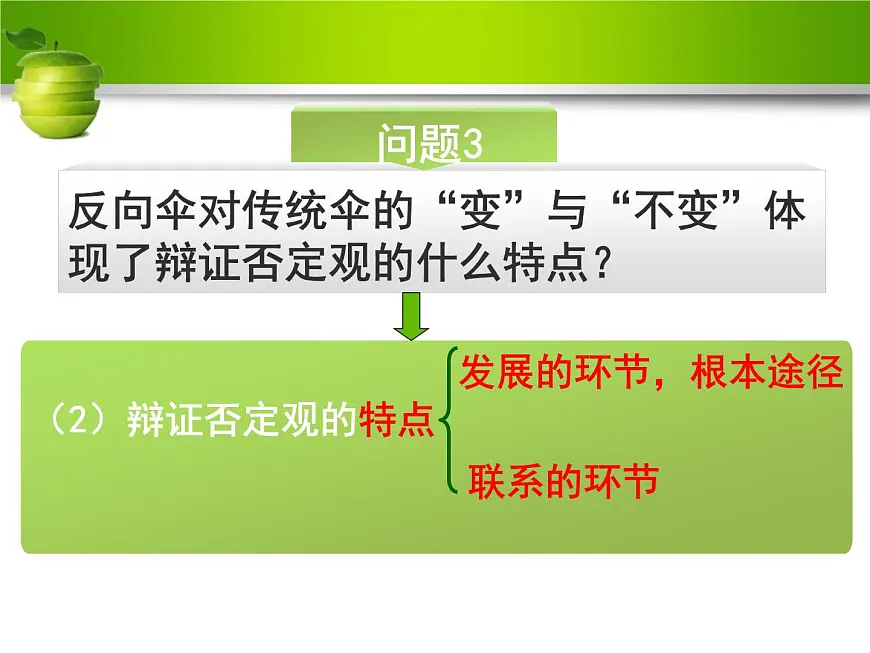 问题3

反向伞对传统伞的“变”与“不变”体现了辩证否定观的什么特点？

（2）辩证否定观的特点

发展的环节，根本途径

联系的环节